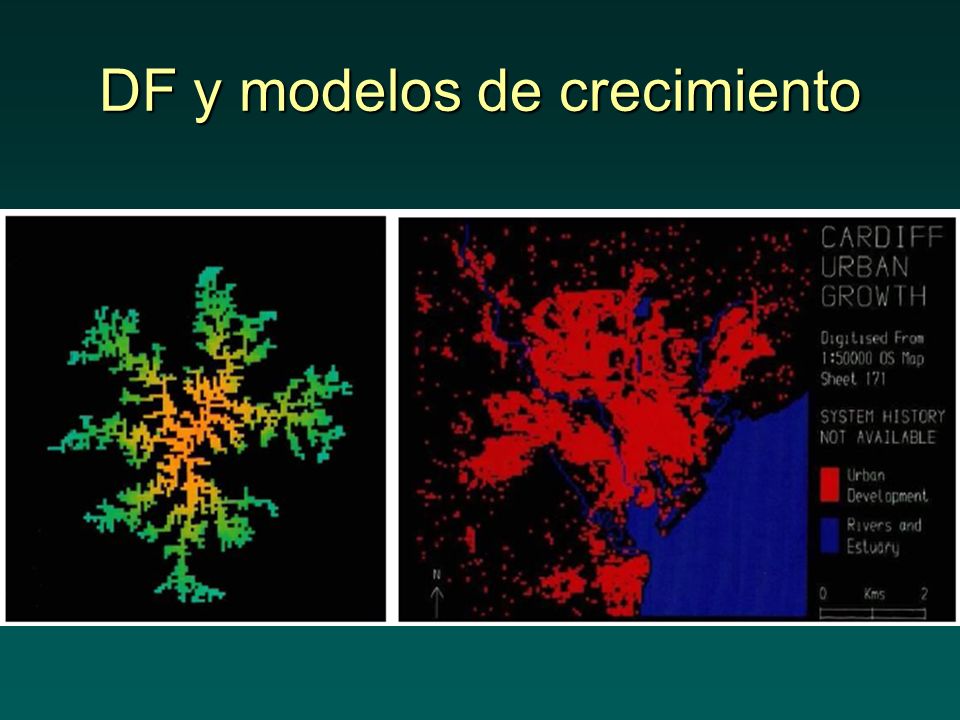 DF y modelos de crecimiento

CARDIFF URBAN GROWTH

Digitised From 1:50000 OS Map Sheet 171

SYSTEM HISTORY NOT AVAILABLE

Urban Development

Rivers and Estuary

N

0 Kms 2